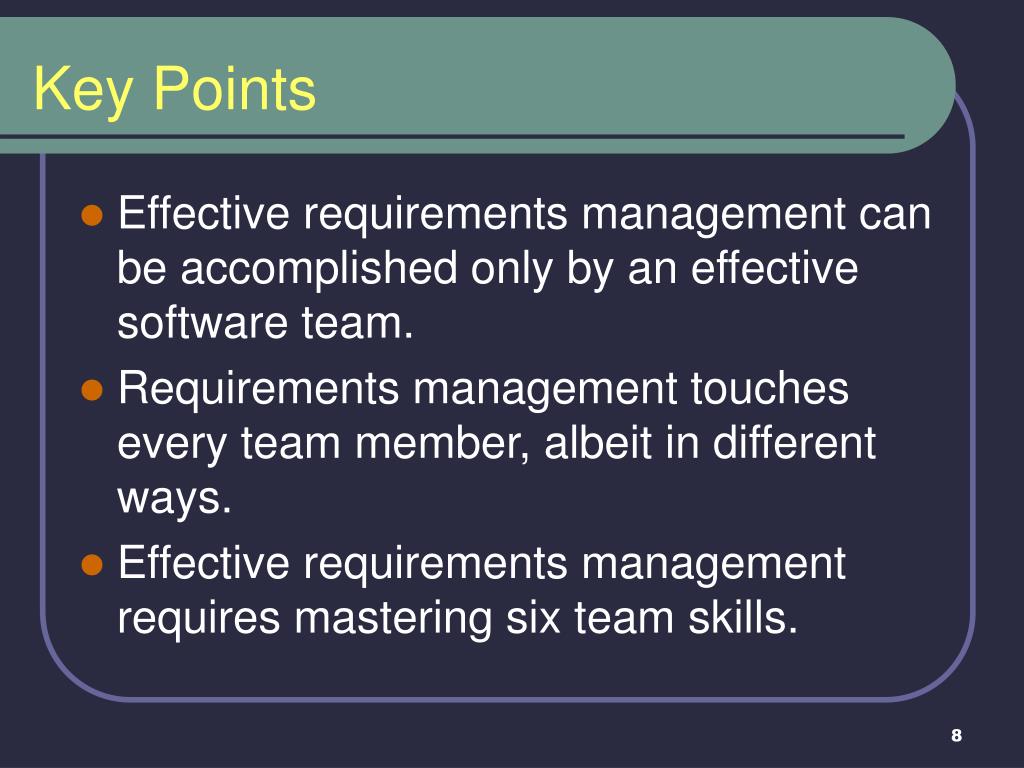 Key Points

- Effective requirements management can be accomplished only by an effective software team.
- Requirements management touches every team member, albeit in different ways.
- Effective requirements management requires mastering six team skills.

8